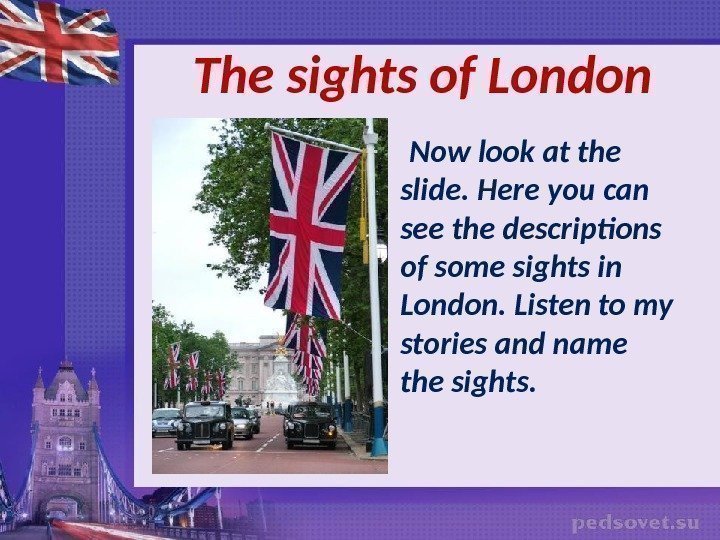 The sights of London

Now look at the slide. Here you can see the descriptions of some sights in London. Listen to my stories and name the sights.

pedsovet.su